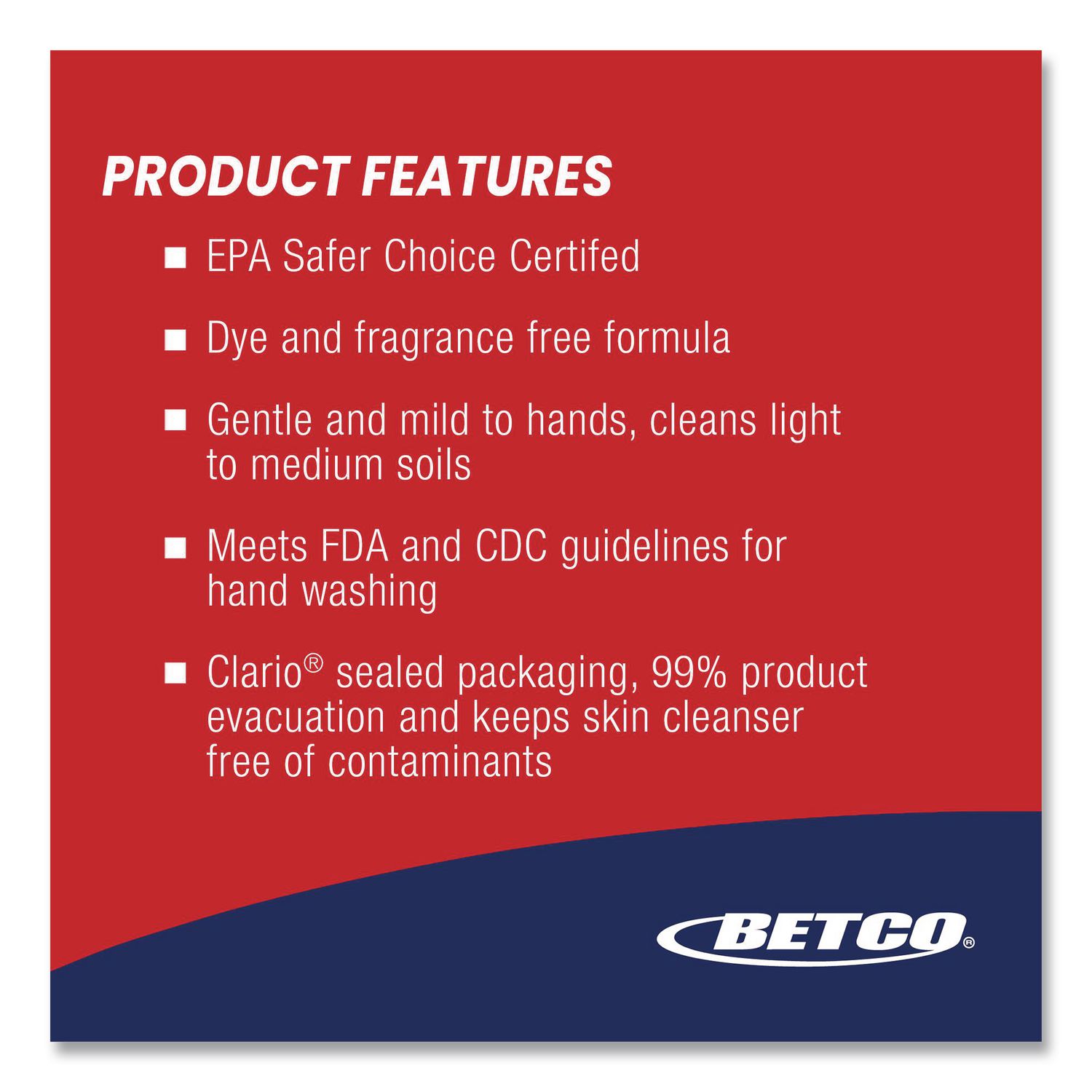 PRODUCT FEATURES

■ EPA Safer Choice Certifed

■ Dye and fragrance free formula

■ Gentle and mild to hands, cleans light to medium soils

■ Meets FDA and CDC guidelines for hand washing

■ Clario® sealed packaging, 99% product evacuation and keeps skin cleanser free of contaminants

BETCO®